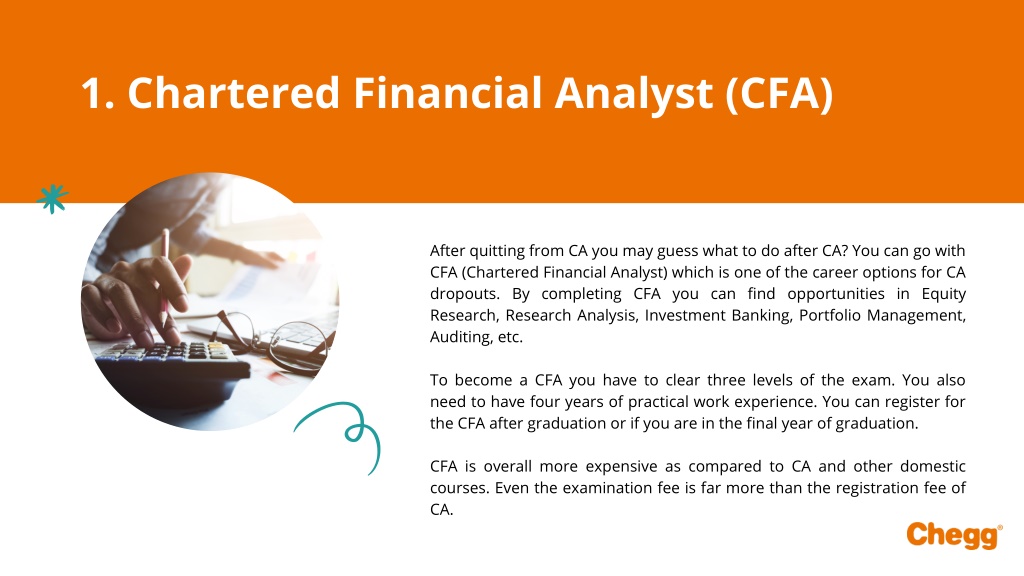 1. Chartered Financial Analyst (CFA)

After quitting from CA you may guess what to do after CA? You can go with CFA (Chartered Financial Analyst) which is one of the career options for CA dropouts. By completing CFA you can find opportunities in Equity Research, Research Analysis, Investment Banking, Portfolio Management, Auditing, etc.

To become a CFA you have to clear three levels of the exam. You also need to have four years of practical work experience. You can register for the CFA after graduation or if you are in the final year of graduation.

CFA is overall more expensive as compared to CA and other domestic courses. Even the examination fee is far more than the registration fee of CA.

Chegg®